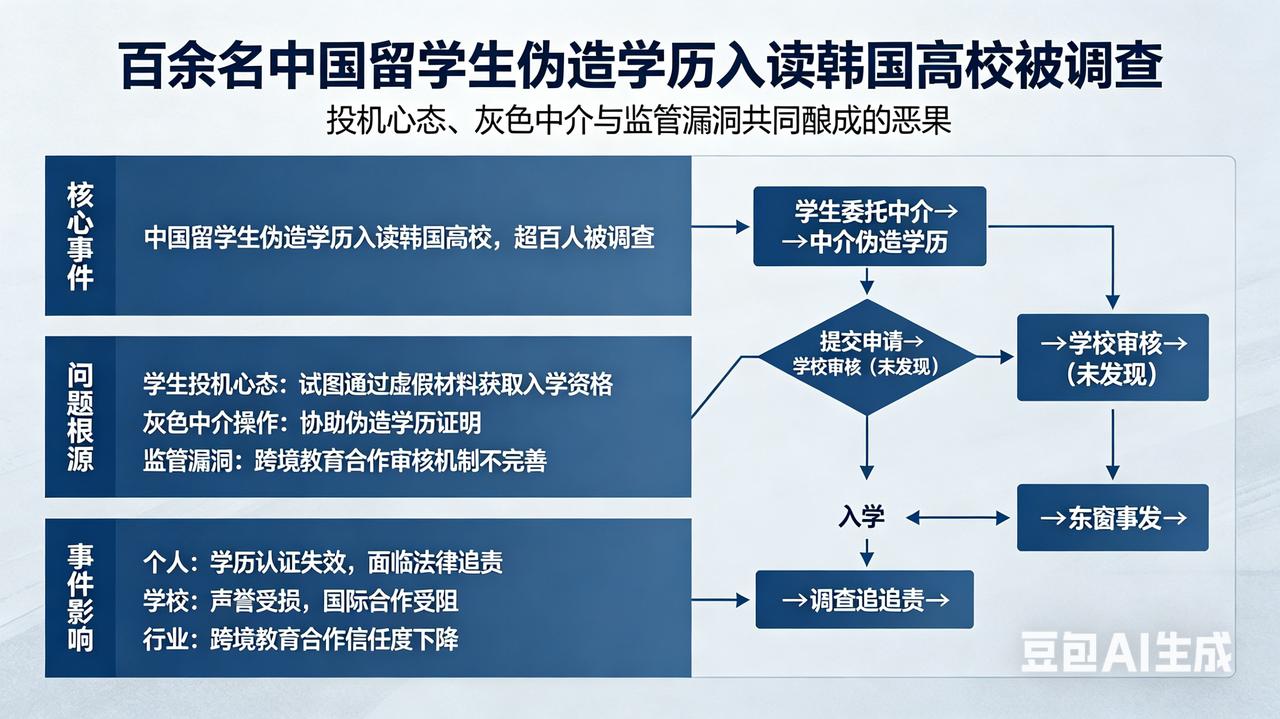 百余名中国留学生伪造学历入读韩国高校被调查

投机心态、灰色中介与监管漏洞共同酿成的恶果

核心事件

中国留学生伪造学历入读韩国高校，超百人被调查

问题根源

学生投机心态：试图通过虚假材料获取入学资格

灰色中介操作：协助伪造学历证明

监管漏洞：跨境教育合作审核机制不完善

事件影响

个人：学历认证失效，面临法律追责

学校：声誉受损，国际合作受阻

行业：跨境教育合作信任度下降

学生委托中介→ →中介伪造学历

提交申请→ 学校审核（未发现）

→学校审核→ （未发现）

入学

→东窗事发→

→调查追追责→

豆包AI生成